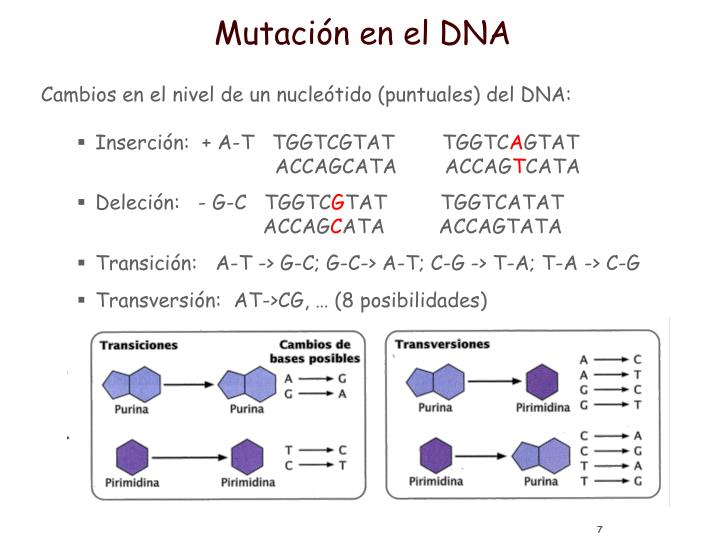 Mutación en el DNA

Cambios en el nivel de un nucleótido (puntuales) del DNA:

▪ Inserción: + A-T TGGTCGTAT TGGTCAGTAT
ACCAGCATA ACCAGTCATA

▪ Deleción: - G-C TGGTCGTAT TGGTCATAT
ACCAGCATA ACCAGTATA

▪ Transición: A-T -> G-C; G-C-> A-T; C-G -> T-A; T-A -> C-G

▪ Transversión: AT->CG, … (8 posibilidades)

Transiciones

Cambios de bases posibles

Purina → Purina

A → G
G → A

Pirimidina → Pirimidina

T → C
C → T

Transversiones

Purina → Pirimidina

A → C
A → T
G → C
G → T

Pirimidina → Purina

C → A
C → G
T → A
T → G

7